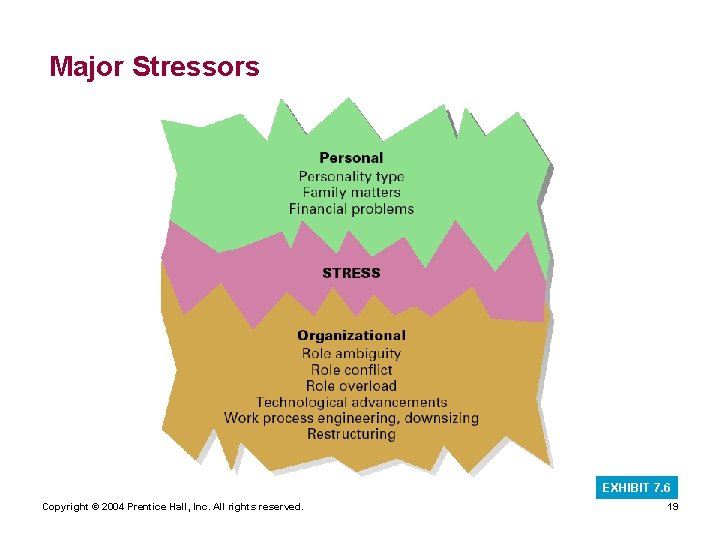 Major Stressors

Personal
Personality type
Family matters
Financial problems

STRESS

Organizational
Role ambiguity
Role conflict
Role overload
Technological advancements
Work process engineering, downsizing
Restructuring

EXHIBIT 7.6

Copyright © 2004 Prentice Hall, Inc. All rights reserved.

19